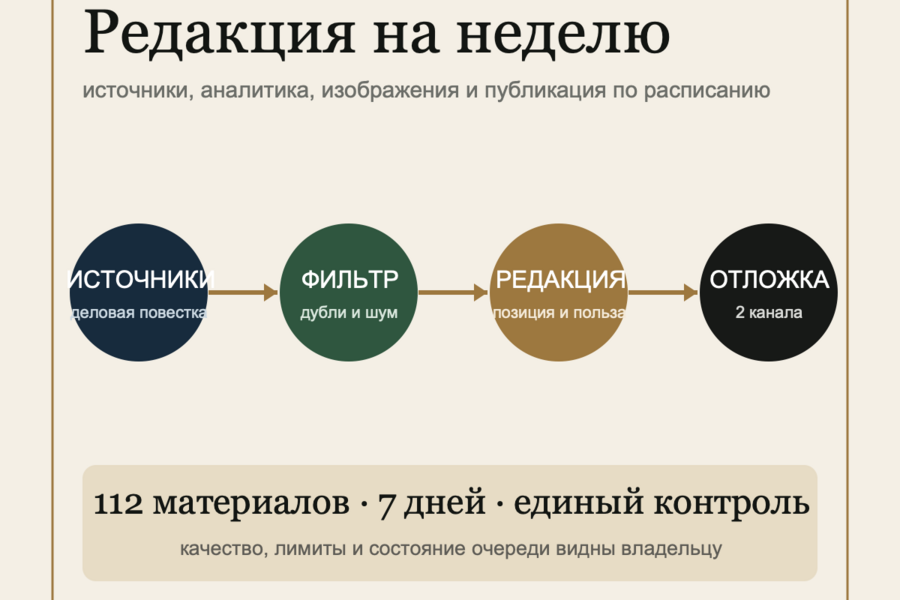 Редакция на неделю

источники, аналитика, изображения и публикация по расписанию

ИСТОЧНИКИ
деловая повестка

ФИЛЬТР
дубли и шум

РЕДАКЦИЯ
позиция и польза

ОТЛОЖКА
2 канала

112 материалов · 7 дней · единый контроль

качество, лимиты и состояние очереди видны владельцу